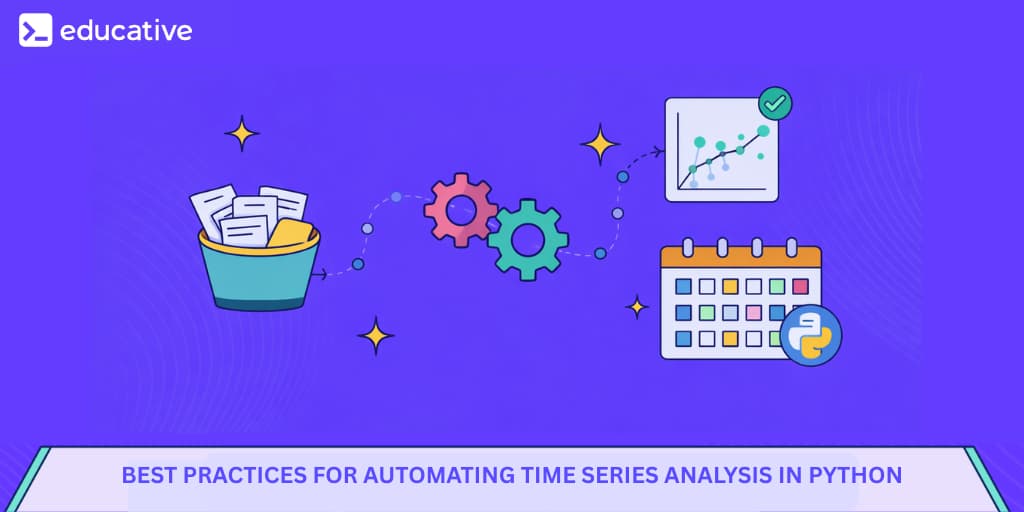 educative

BEST PRACTICES FOR AUTOMATING TIME SERIES ANALYSIS IN PYTHON